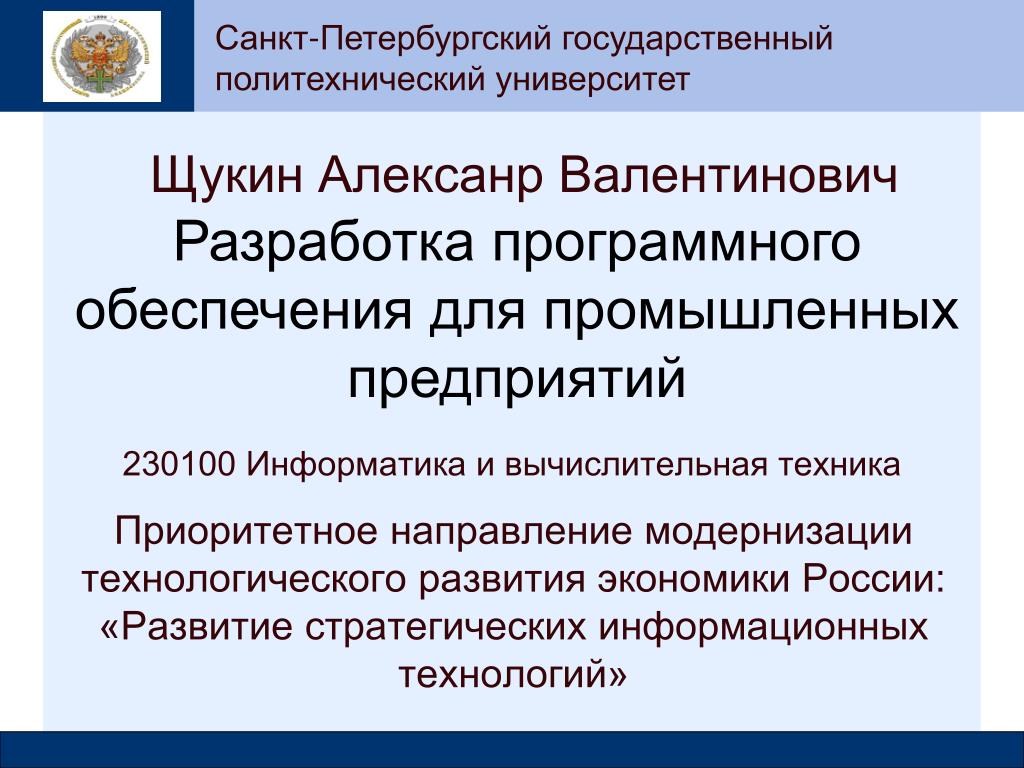 Санкт-Петербургский государственный политехнический университет

Щукин Алексанр Валентинович
Разработка программного обеспечения для промышленных предприятий

230100 Информатика и вычислительная техника

Приоритетное направление модернизации технологического развития экономики России: «Развитие стратегических информационных технологий»